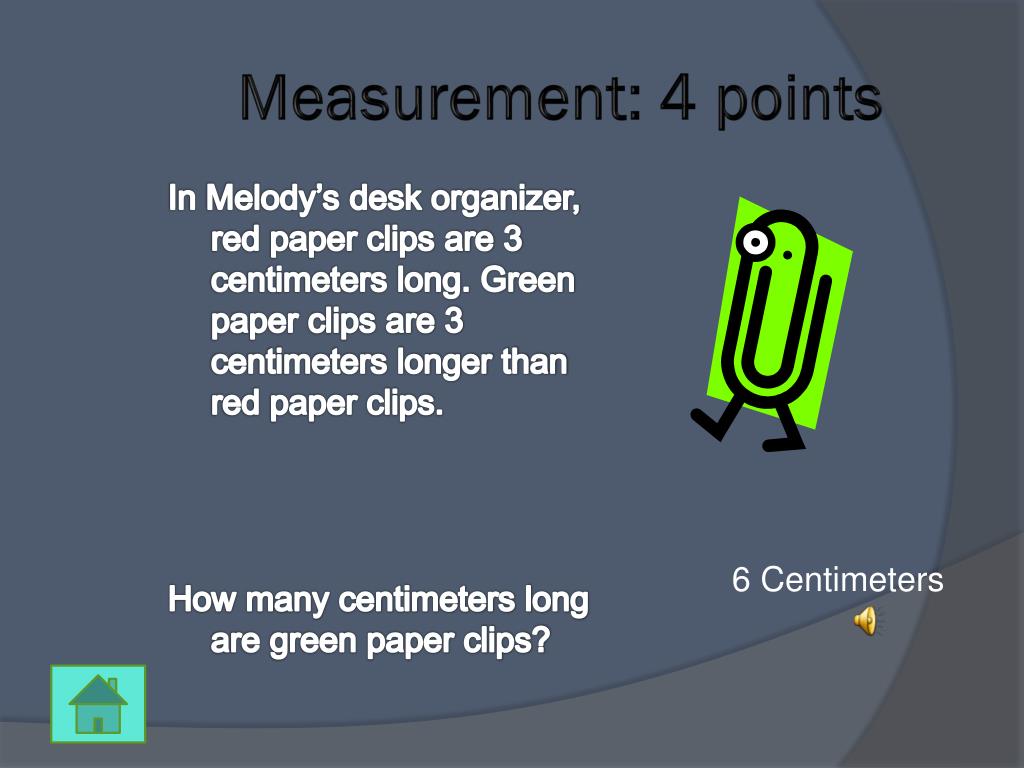 Measurement: 4 points

In Melody's desk organizer, red paper clips are 3 centimeters long. Green paper clips are 3 centimeters longer than red paper clips.

How many centimeters long are green paper clips?

6 Centimeters